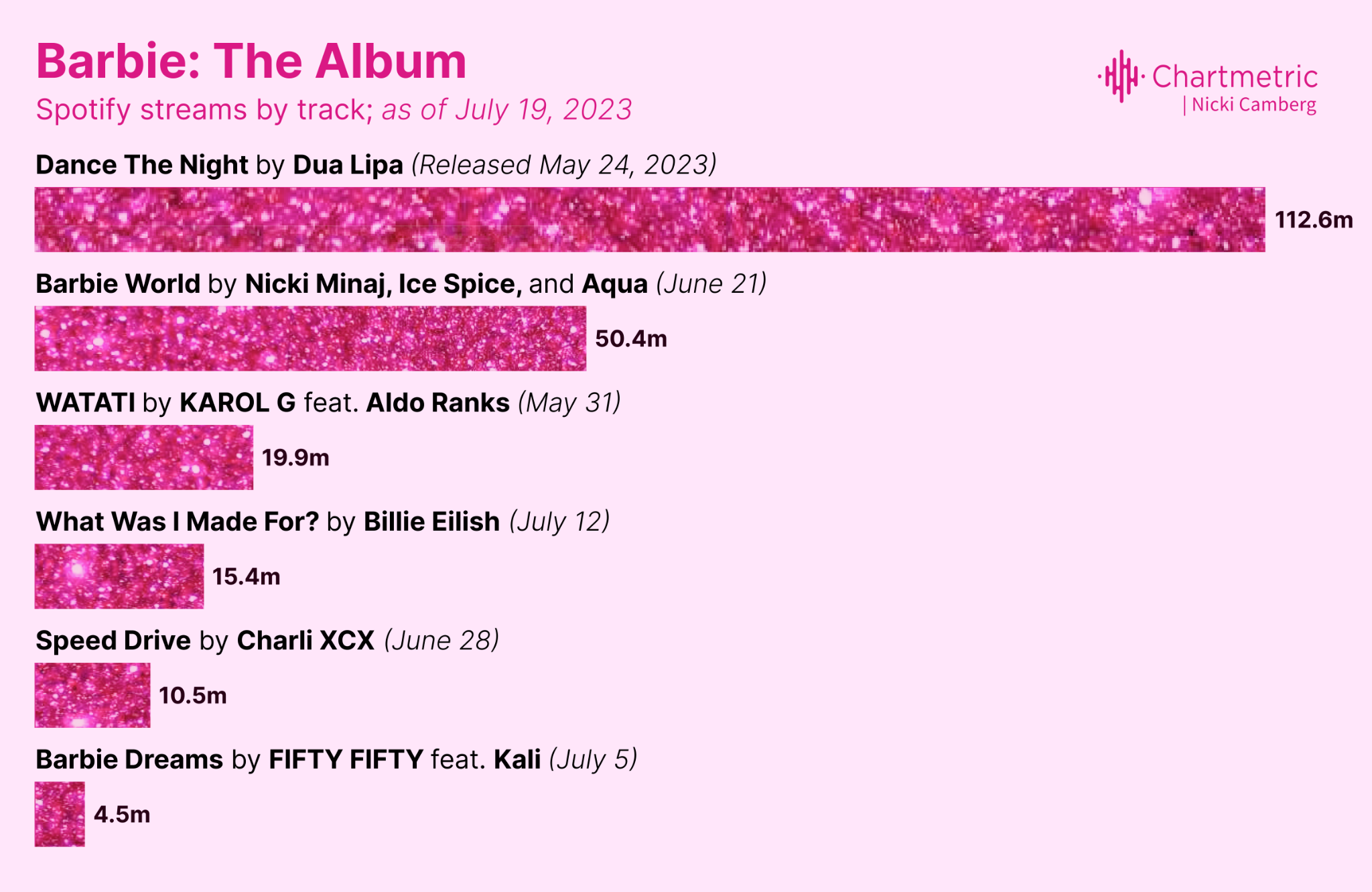 Barbie: The Album

Spotify streams by track; as of July 19, 2023

Chartmetric | Nicki Camberg

Dance The Night by Dua Lipa (Released May 24, 2023)

112.6m

Barbie World by Nicki Minaj, Ice Spice, and Aqua (June 21)

50.4m

WATATI by KAROL G feat. Aldo Ranks (May 31)

19.9m

What Was I Made For? by Billie Eilish (July 12)

15.4m

Speed Drive by Charli XCX (June 28)

10.5m

Barbie Dreams by FIFTY FIFTY feat. Kali (July 5)

4.5m